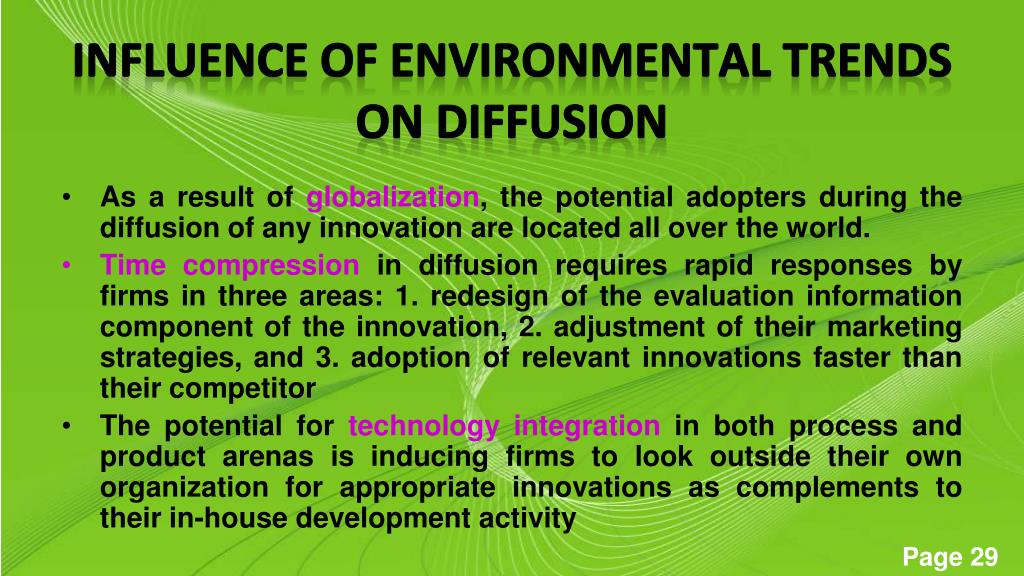 INFLUENCE OF ENVIRONMENTAL TRENDS ON DIFFUSION

• As a result of globalization, the potential adopters during the diffusion of any innovation are located all over the world.
• Time compression in diffusion requires rapid responses by firms in three areas: 1. redesign of the evaluation information component of the innovation, 2. adjustment of their marketing strategies, and 3. adoption of relevant innovations faster than their competitor
• The potential for technology integration in both process and product arenas is inducing firms to look outside their own organization for appropriate innovations as complements to their in-house development activity

Page 29